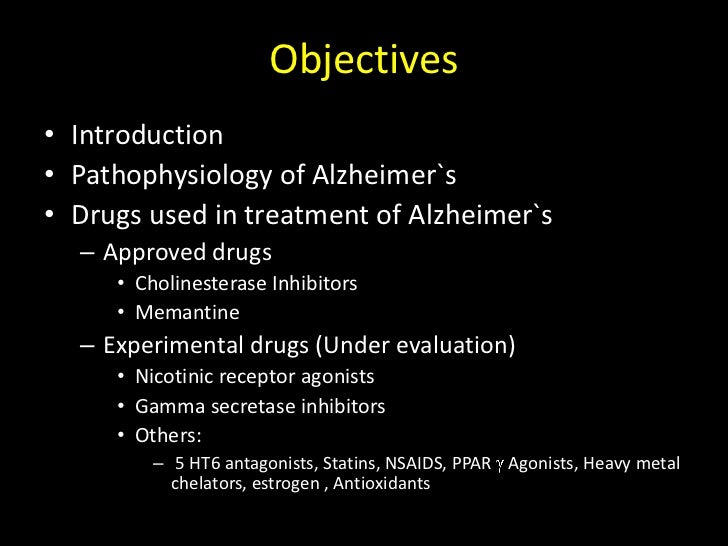 Objectives

• Introduction
• Pathophysiology of Alzheimer`s
• Drugs used in treatment of Alzheimer`s
  – Approved drugs
    • Cholinesterase Inhibitors
    • Memantine
  – Experimental drugs (Under evaluation)
    • Nicotinic receptor agonists
    • Gamma secretase inhibitors
    • Others:
      – 5 HT6 antagonists, Statins, NSAIDS, PPAR $\gamma$ Agonists, Heavy metal chelators, estrogen , Antioxidants